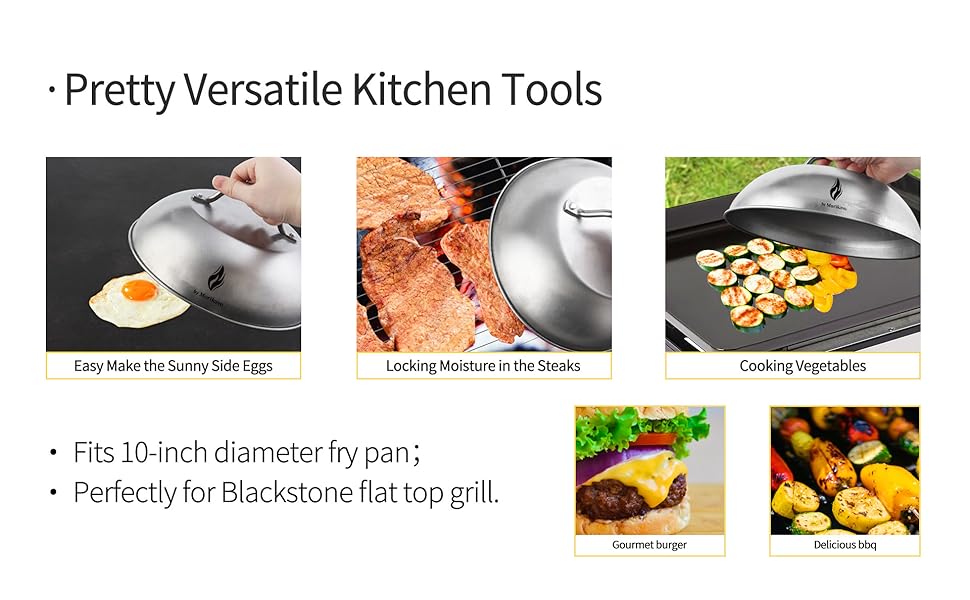 · Pretty Versatile Kitchen Tools

Easy Make the Sunny Side Eggs

Locking Moisture in the Steaks

Cooking Vegetables

• Fits 10-inch diameter fry pan；
• Perfectly for Blackstone flat top grill.

Gourmet burger

Delicious bbq